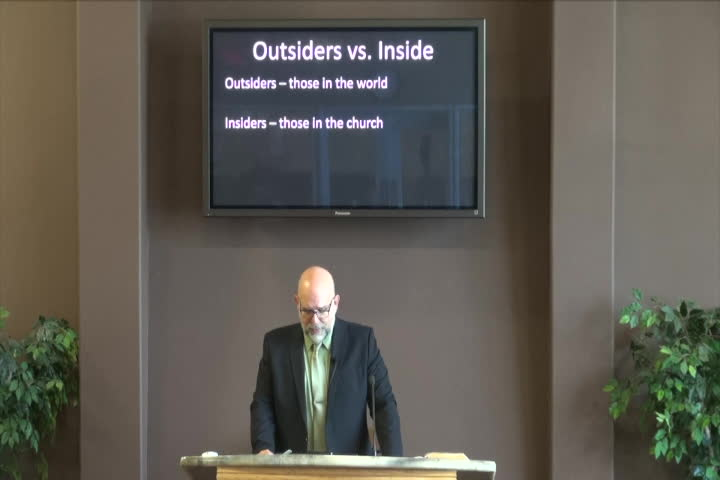 Outsiders vs. Inside

Outsiders – those in the world

Insiders – those in the church

Panasonic